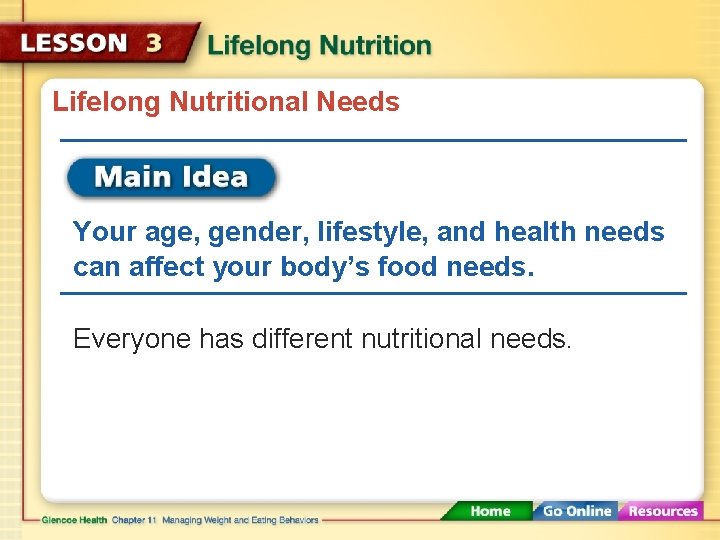 LESSON 3 Lifelong Nutrition

Lifelong Nutritional Needs

Main Idea

Your age, gender, lifestyle, and health needs can affect your body's food needs.

Everyone has different nutritional needs.

Glencoe Health Chapter 11 Managing Weight and Eating Behaviors

Home Go Online Resources